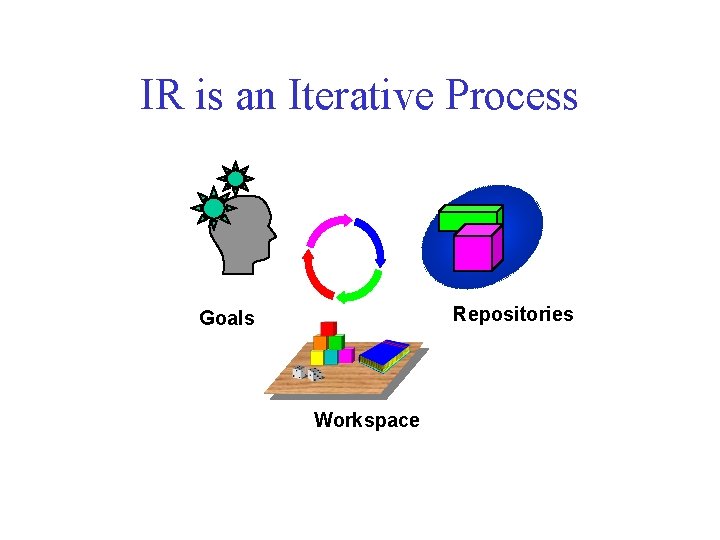 IR is an Iterative Process

Goals

Repositories

Workspace